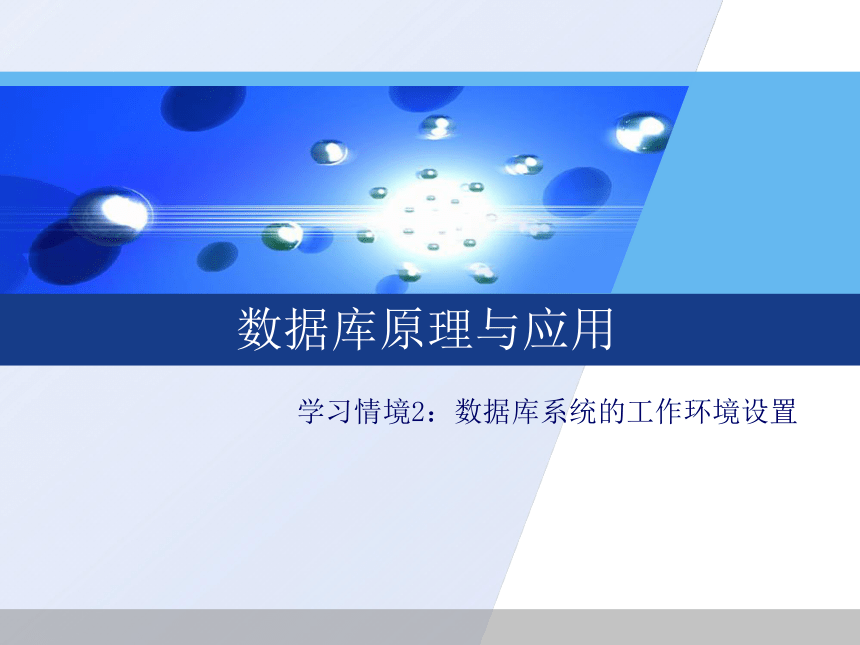 数据库原理与应用

学习情境2：数据库系统的工作环境设置